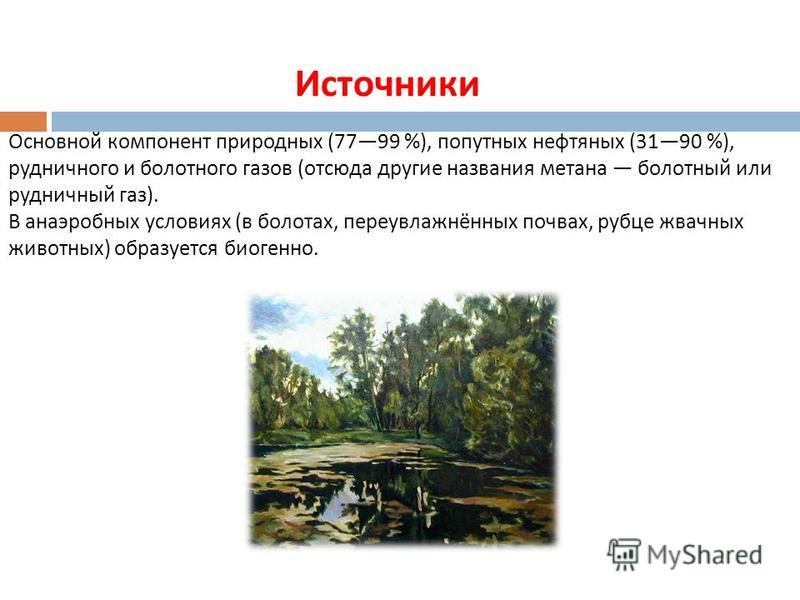 Источники

Основной компонент природных (77—99 %), попутных нефтяных (31—90 %), рудничного и болотного газов (отсюда другие названия метана — болотный или рудничный газ).
В анаэробных условиях (в болотах, переувлажнённых почвах, рубце жвачных животных) образуется биогенно.

MyShared